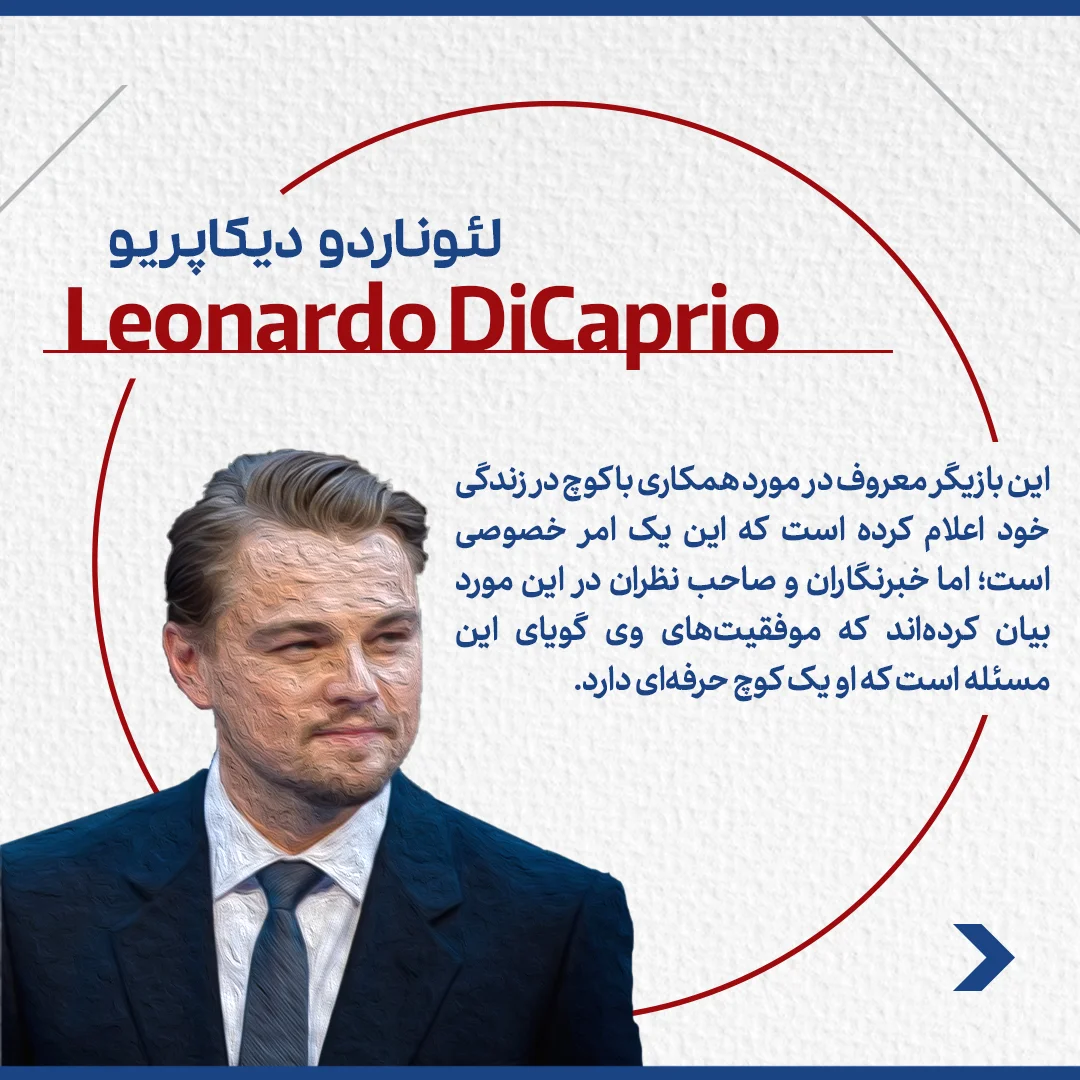 لئوناردو دیکاپریو
Leonardo DiCaprio

این بازیگر معروف در مورد همکاری با کوچ در زندگی خود اعلام کرده است که این یک امر خصوصی است؛ اما خبرنگاران و صاحب نظران در این مورد بیان کرده‌اند که موفقیت‌های وی گویای این مسئله است که او یک کوچ حرفه‌ای دارد.